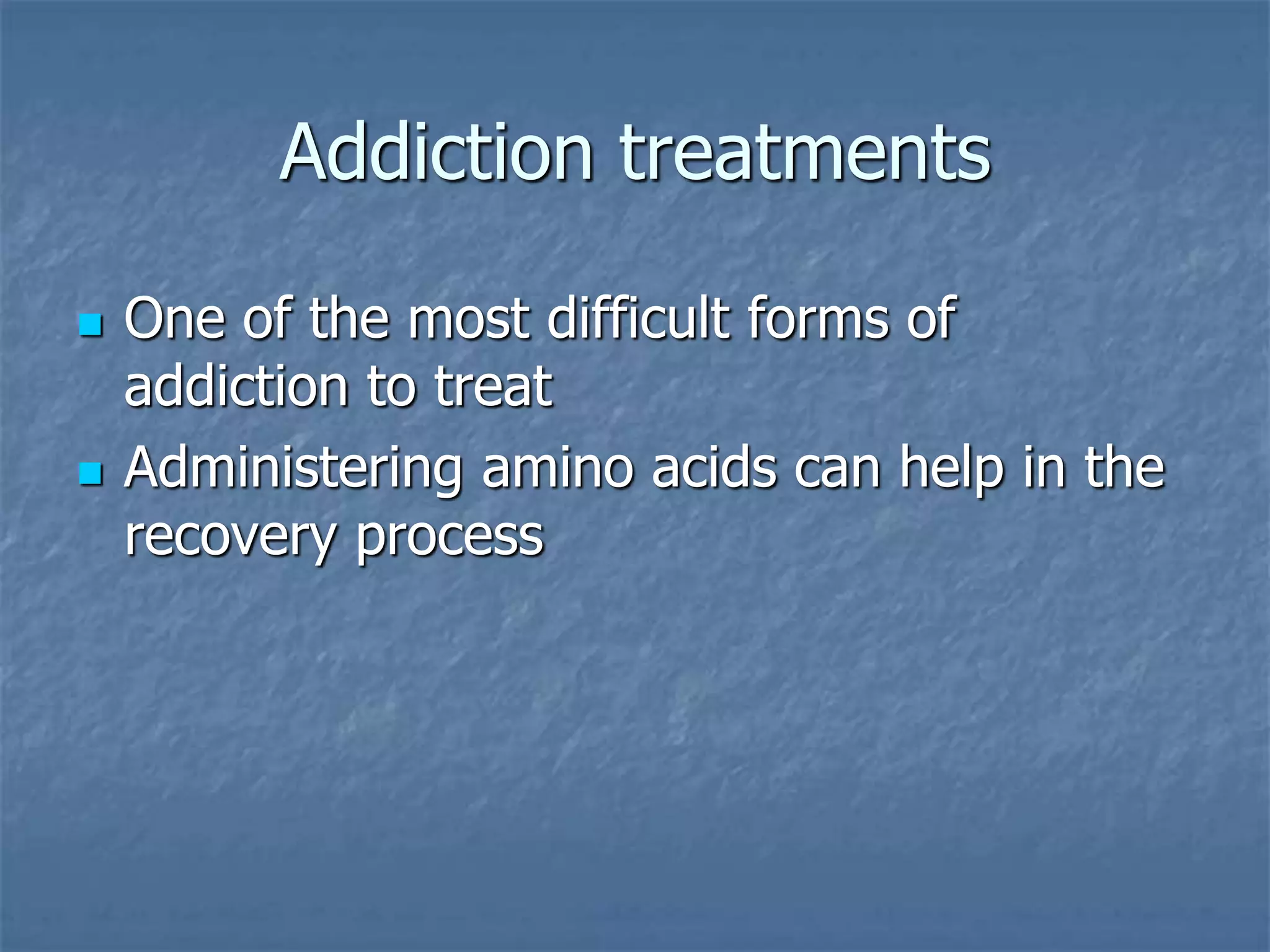 Addiction treatments

- One of the most difficult forms of addiction to treat
- Administering amino acids can help in the recovery process